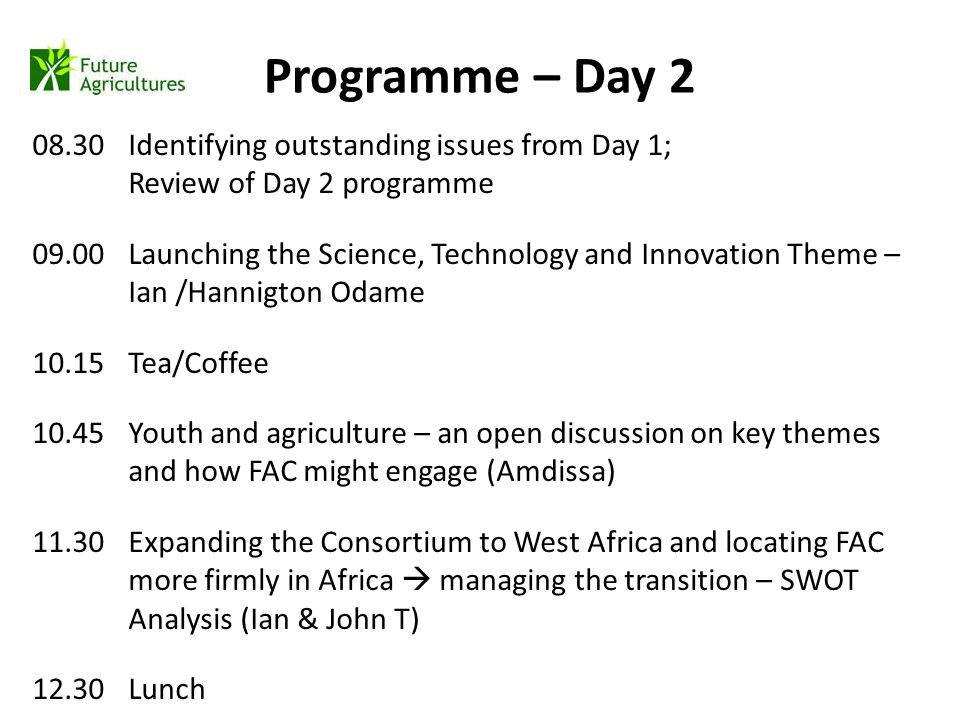 Future Agricultures

Programme – Day 2

08.30 Identifying outstanding issues from Day 1; Review of Day 2 programme

09.00 Launching the Science, Technology and Innovation Theme – Ian /Hannigton Odame

10.15 Tea/Coffee

10.45 Youth and agriculture – an open discussion on key themes and how FAC might engage (Amdissa)

11.30 Expanding the Consortium to West Africa and locating FAC more firmly in Africa → managing the transition – SWOT Analysis (Ian & John T)

12.30 Lunch